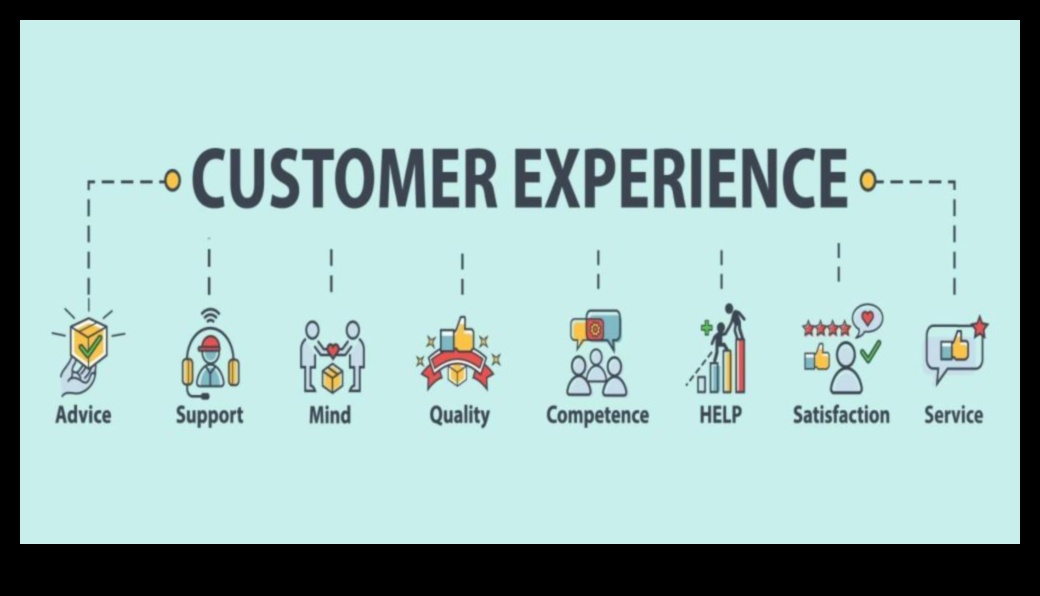 CUSTOMER EXPERIENCE

Advice
Support
Mind
Quality
Competence
HELP
Satisfaction
Service